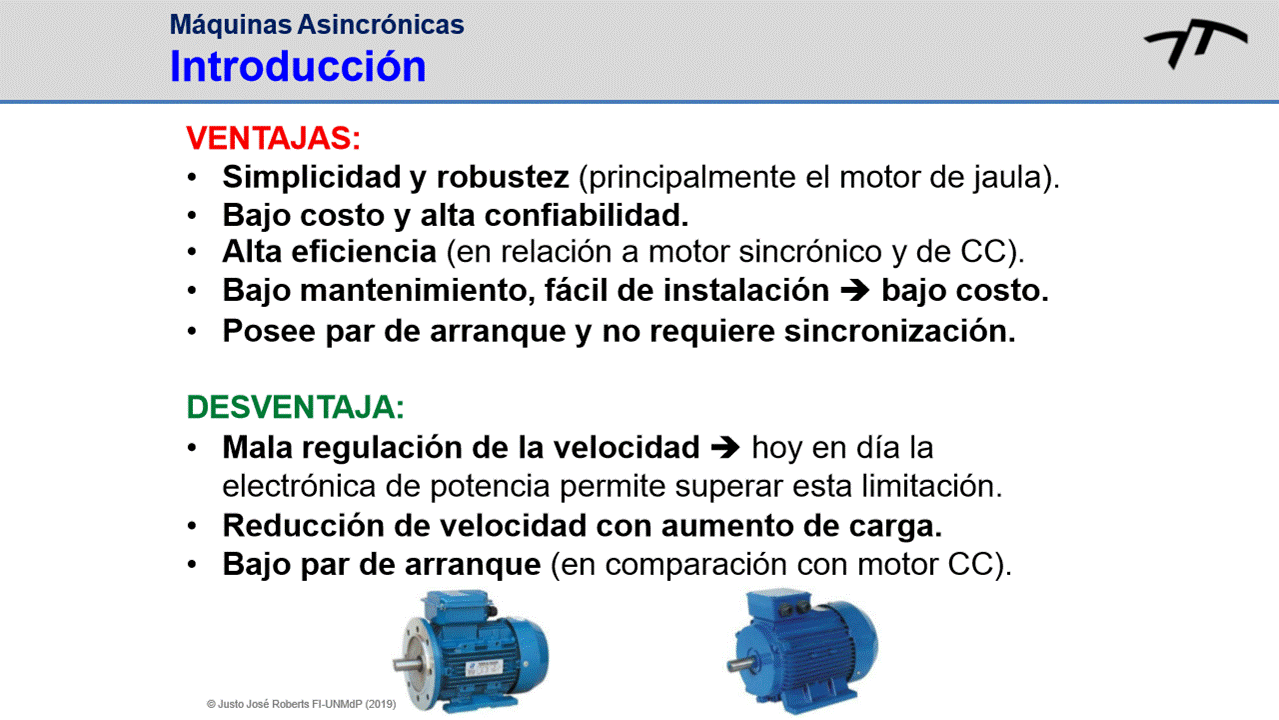 Máquinas Asincrónicas
Introducción

VENTAJAS:
• Simplicidad y robustez (principalmente el motor de jaula).
• Bajo costo y alta confiabilidad.
• Alta eficiencia (en relación a motor sincrónico y de CC).
• Bajo mantenimiento, fácil de instalación ➔ bajo costo.
• Posee par de arranque y no requiere sincronización.

DESVENTAJA:
• Mala regulación de la velocidad ➔ hoy en día la electrónica de potencia permite superar esta limitación.
• Reducción de velocidad con aumento de carga.
• Bajo par de arranque (en comparación con motor CC).

© Justo José Roberts FI-UNMdP (2019)